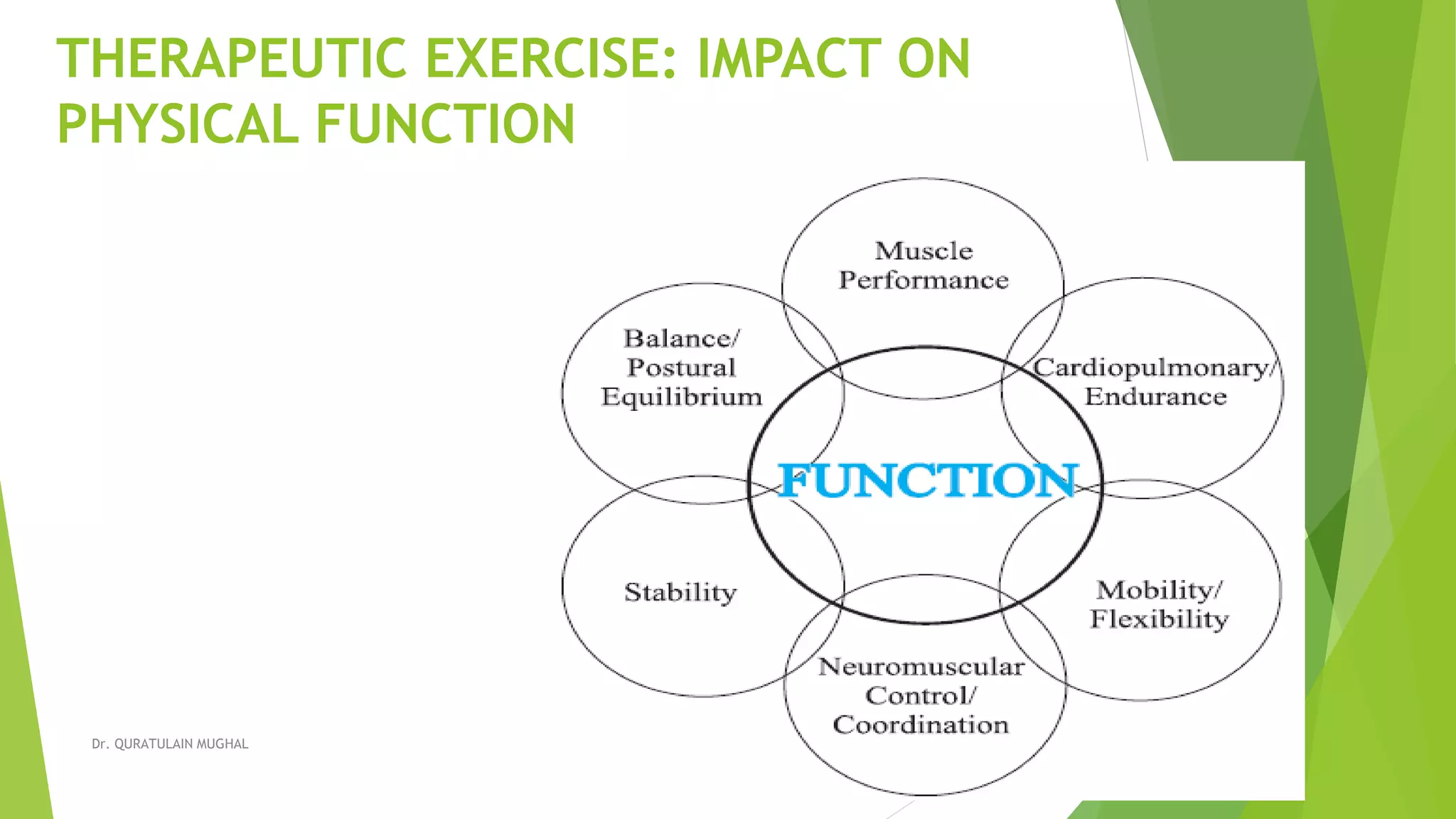 THERAPEUTIC EXERCISE: IMPACT ON PHYSICAL FUNCTION

Muscle Performance

Balance/ Postural Equilibrium

Cardiopulmonary/ Endurance

FUNCTION

Stability

Mobility/ Flexibility

Neuromuscular Control/ Coordination

Dr. QURATULAIN MUGHAL